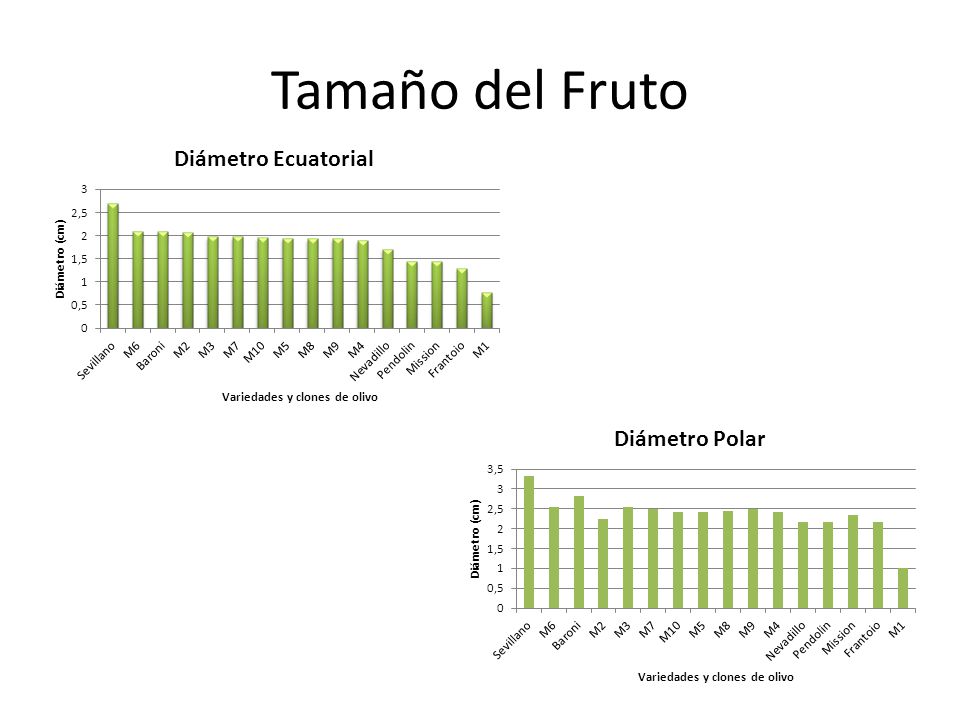 Tamaño del Fruto

Diámetro Ecuatorial

Diámetro (cm)

3
2,5
2
1,5
1
0,5
0

Sevillano
M6
Baroni
M2
M3
M7
M10
M5
M8
M9
M4
Nevadillo
Pendolin
Mission
Frantoio
M1

Variedades y clones de olivo

Diámetro Polar

Diámetro (cm)

3,5
3
2,5
2
1,5
1
0,5
0

Sevillano
M6
Baroni
M2
M3
M7
M10
M5
M8
M9
M4
Nevadillo
Pendolin
Mission
Frantoio
M1

Variedades y clones de olivo